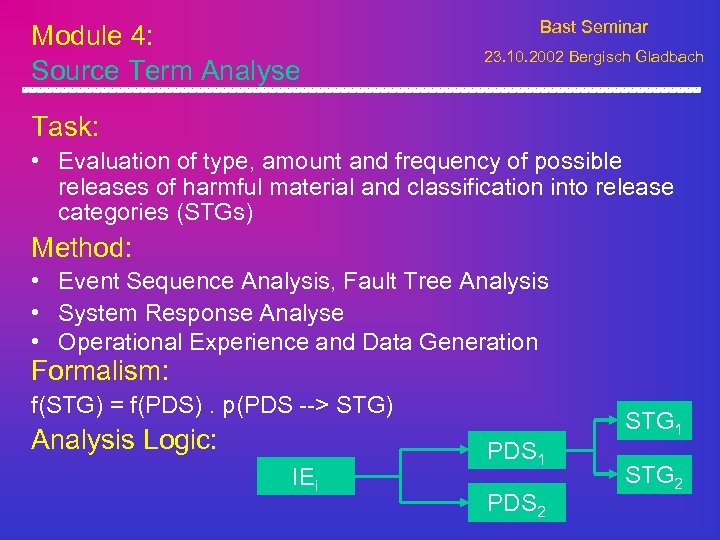 Module 4:
Source Term Analyse

Bast Seminar
23.10.2002 Bergisch Gladbach

Task:
• Evaluation of type, amount and frequency of possible releases of harmful material and classification into release categories (STGs)

Method:
• Event Sequence Analysis, Fault Tree Analysis
• System Response Analyse
• Operational Experience and Data Generation

Formalism:
f(STG) = f(PDS) . p(PDS --> STG)

Analysis Logic:

$IE_i$
$PDS_1$
$PDS_2$
$STG_1$
$STG_2$